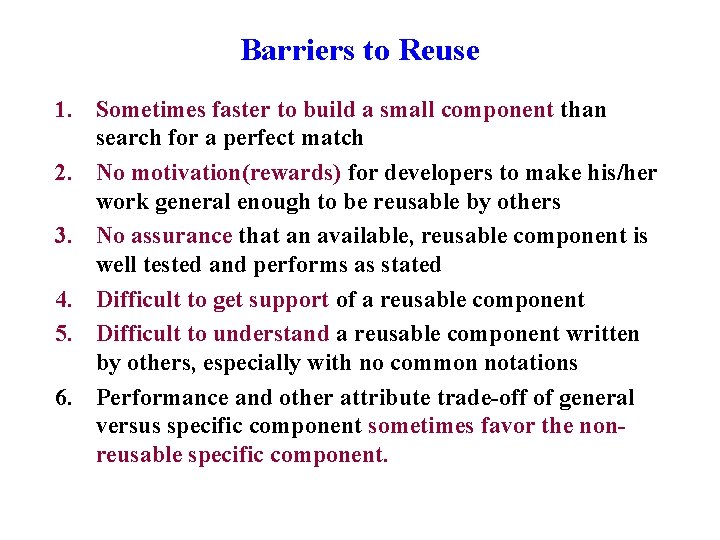 Barriers to Reuse

1. Sometimes faster to build a small component than search for a perfect match
2. No motivation(rewards) for developers to make his/her work general enough to be reusable by others
3. No assurance that an available, reusable component is well tested and performs as stated
4. Difficult to get support of a reusable component
5. Difficult to understand a reusable component written by others, especially with no common notations
6. Performance and other attribute trade-off of general versus specific component sometimes favor the non-reusable specific component.